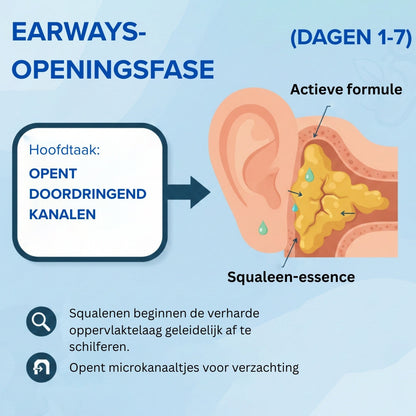 EARWAYS-OPENINGSFASE

(DAGEN 1-7)

Actieve formule

Hoofdtaak:

OPENT DOORDRINGEND KANALEN

Squaleen-essence

Squalenen beginnen de verharde oppervlaktelaag geleidelijk af te schilferen.

Opent microkanaaltjes voor verzachting